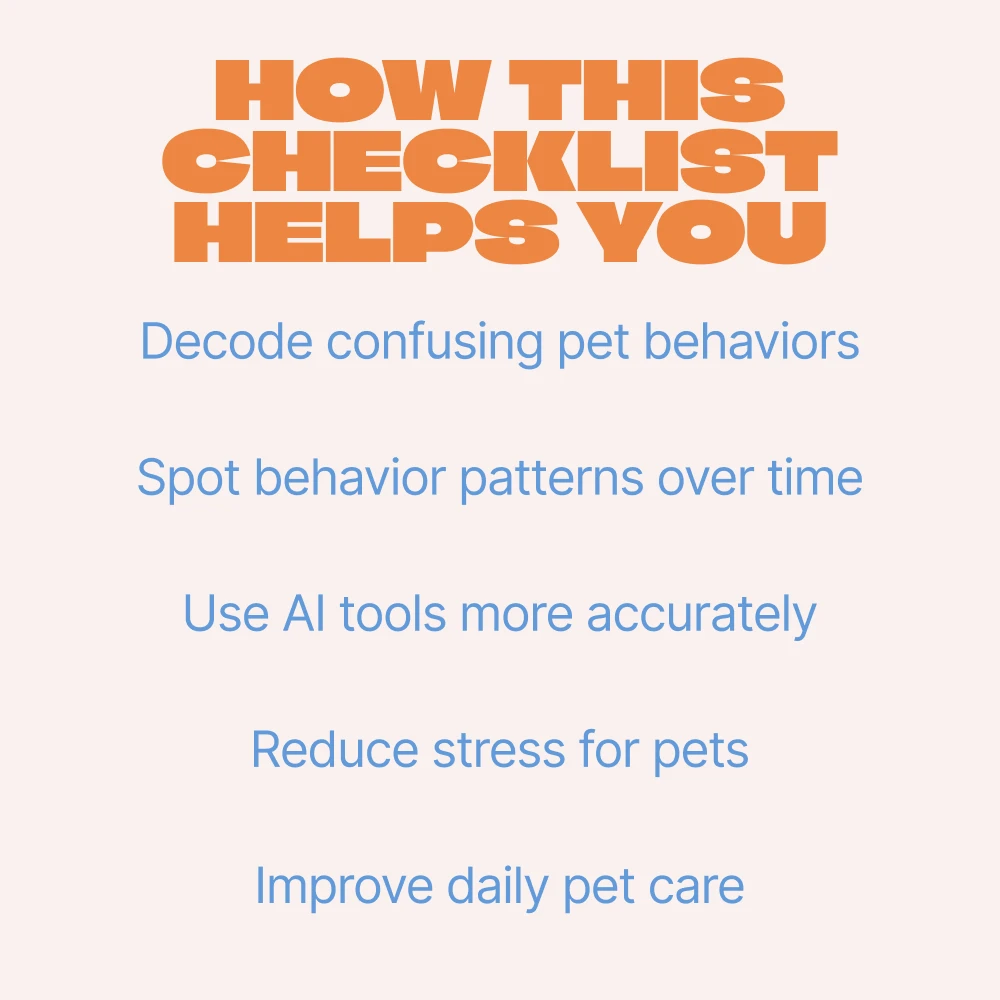 HOW THIS CHECKLIST HELPS YOU

Decode confusing pet behaviors

Spot behavior patterns over time

Use AI tools more accurately

Reduce stress for pets

Improve daily pet care